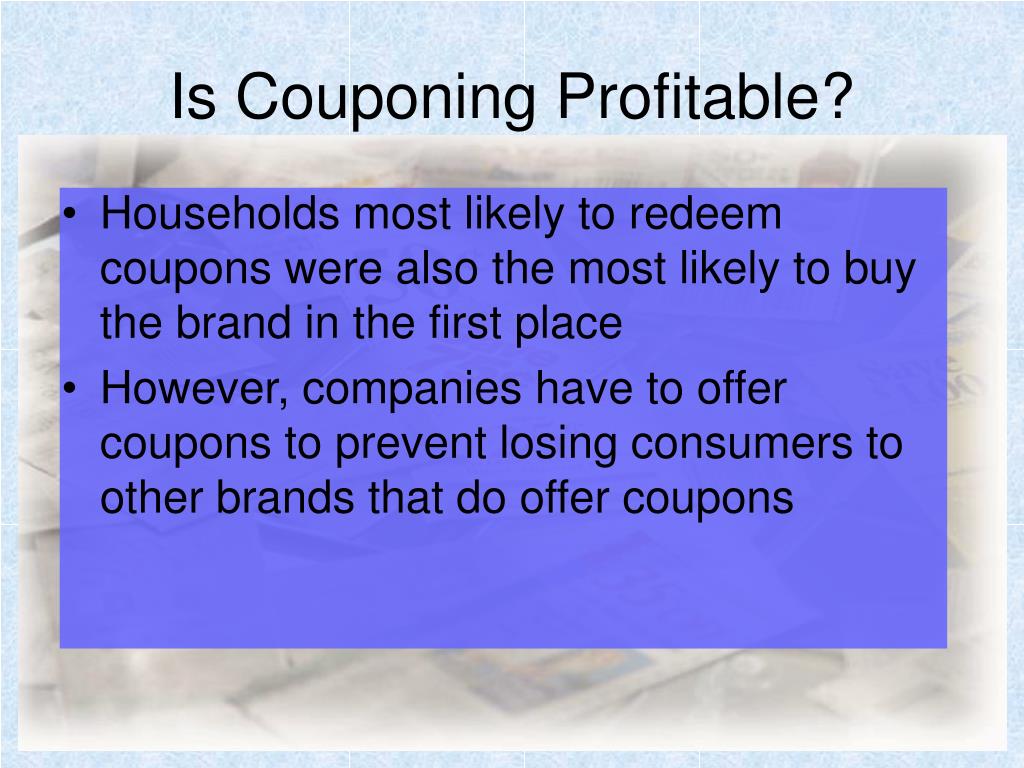 Is Couponing Profitable?

• Households most likely to redeem coupons were also the most likely to buy the brand in the first place

• However, companies have to offer coupons to prevent losing consumers to other brands that do offer coupons